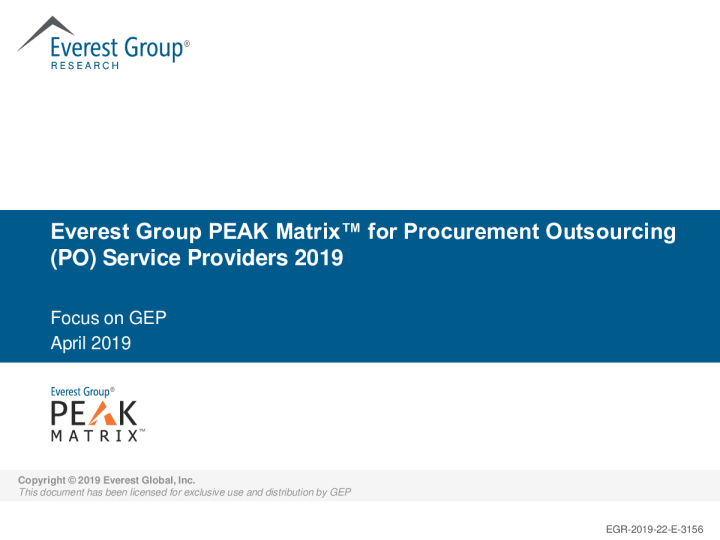 Everest Group®
RESEARCH

Everest Group PEAK Matrix™ for Procurement Outsourcing (PO) Service Providers 2019

Focus on GEP
April 2019

Everest Group®
PEAK
MATRIX™

Copyright © 2019 Everest Global, Inc.
This document has been licensed for exclusive use and distribution by GEP

EGR-2019-22-E-3156